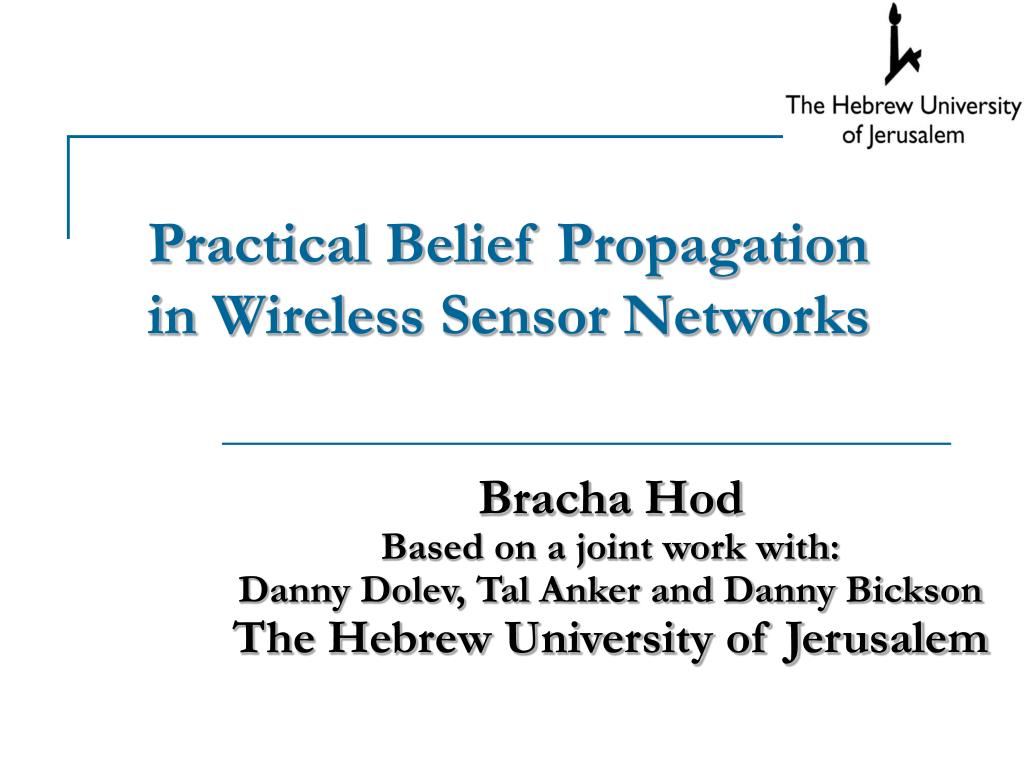 The Hebrew University of Jerusalem

Practical Belief Propagation in Wireless Sensor Networks

Bracha Hod
Based on a joint work with:
Danny Dolev, Tal Anker and Danny Bickson
The Hebrew University of Jerusalem